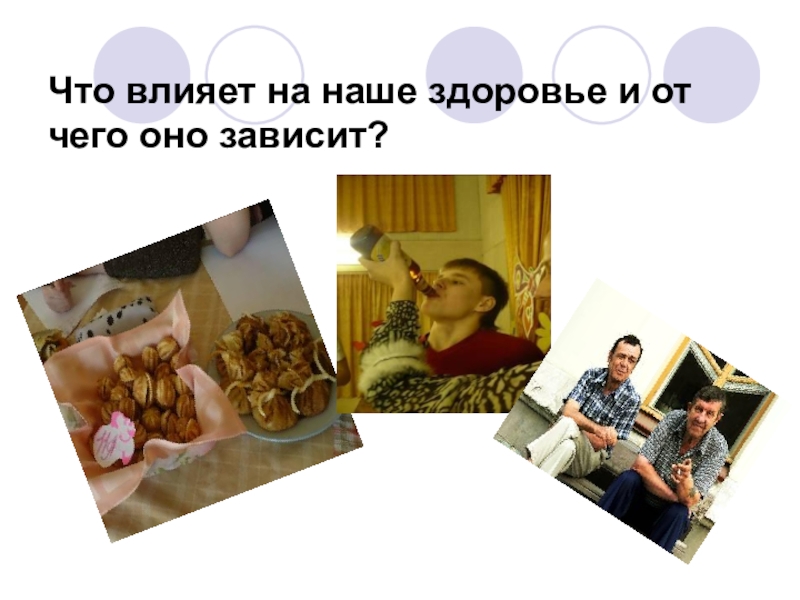 Что влияет на наше здоровье и от чего оно зависит?